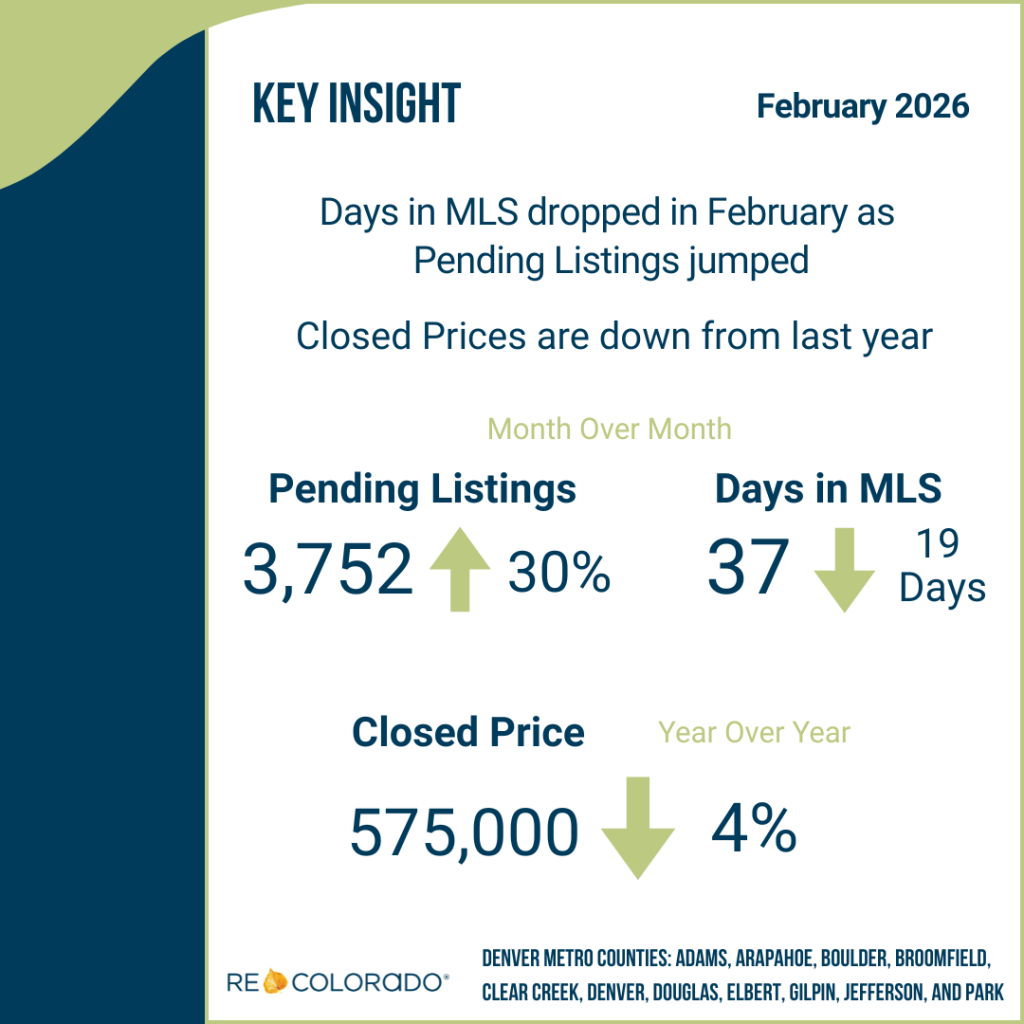 KEY INSIGHT

February 2026

Days in MLS dropped in February as Pending Listings jumped

Closed Prices are down from last year

Month Over Month

Pending Listings
3,752 30%

Days in MLS
37 19 Days

Closed Price
Year Over Year
575,000 4%

RE COLORADO®

DENVER METRO COUNTIES: ADAMS, ARAPAHOE, BOULDER, BROOMFIELD, CLEAR CREEK, DENVER, DOUGLAS, ELBERT, GILPIN, JEFFERSON, AND PARK